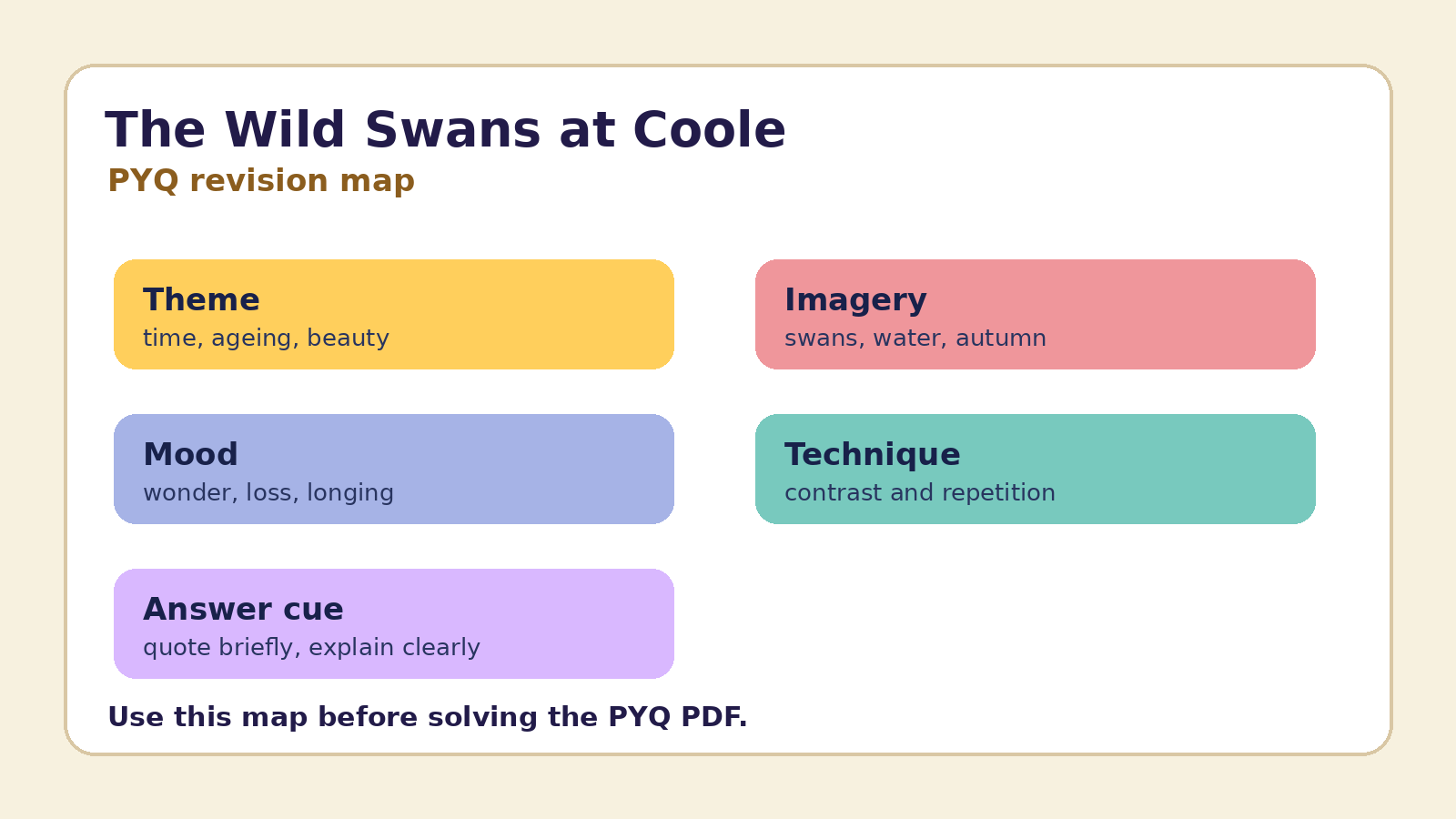 The Wild Swans at Coole

PYQ revision map

Theme
time, ageing, beauty

Imagery
swans, water, autumn

Mood
wonder, loss, longing

Technique
contrast and repetition

Answer cue
quote briefly, explain clearly

Use this map before solving the PYQ PDF.